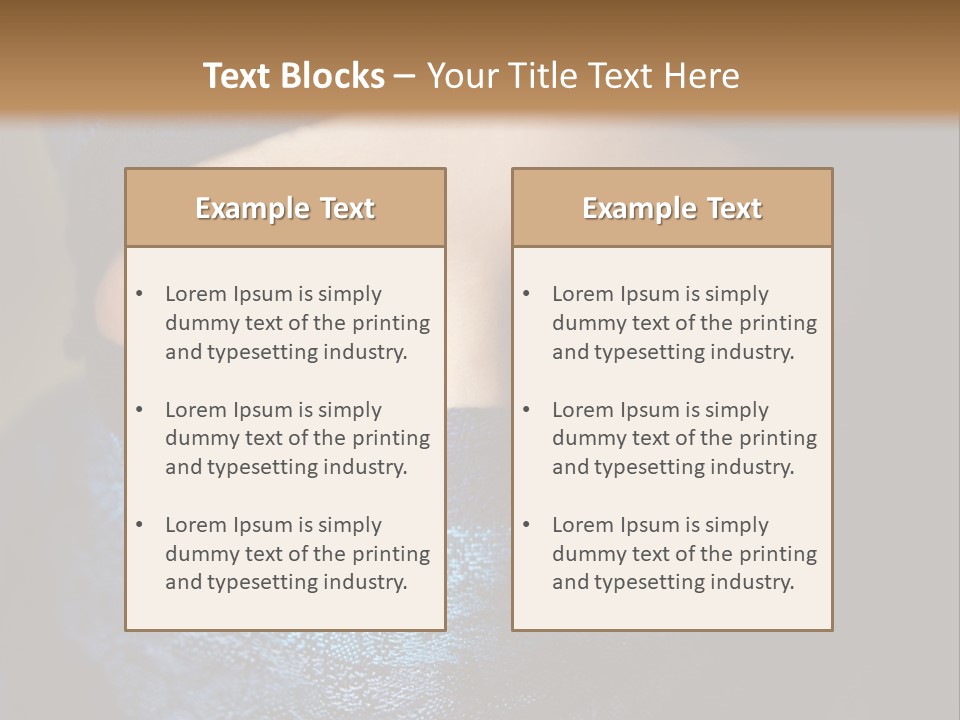 Text Blocks – Your Title Text Here

Example Text

• Lorem Ipsum is simply dummy text of the printing and typesetting industry.

• Lorem Ipsum is simply dummy text of the printing and typesetting industry.

• Lorem Ipsum is simply dummy text of the printing and typesetting industry.

Example Text

• Lorem Ipsum is simply dummy text of the printing and typesetting industry.

• Lorem Ipsum is simply dummy text of the printing and typesetting industry.

• Lorem Ipsum is simply dummy text of the printing and typesetting industry.